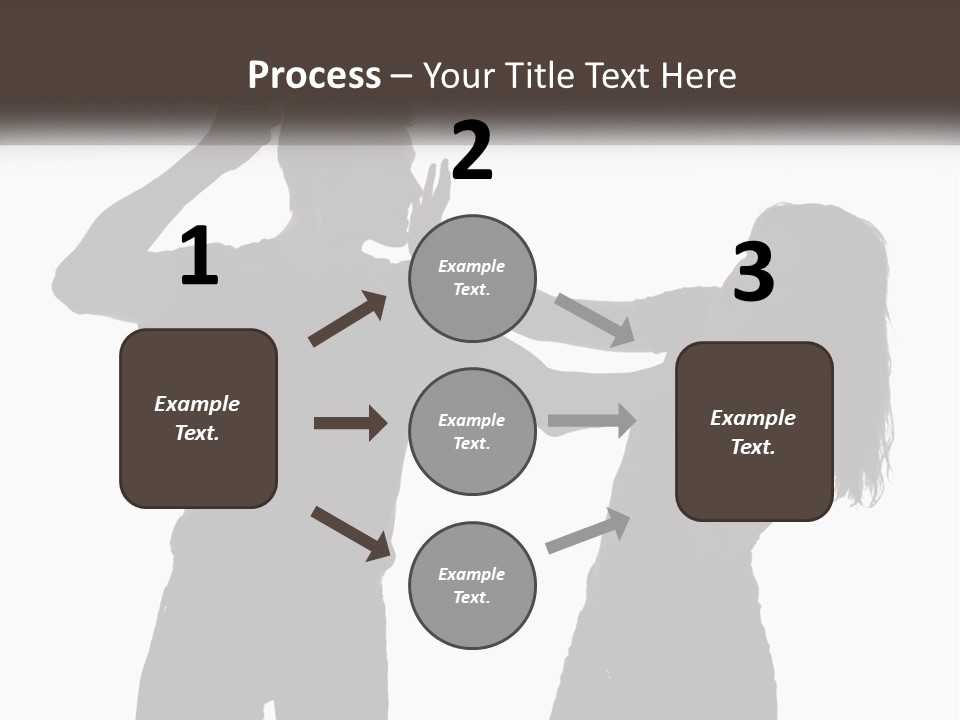 Process – Your Title Text Here

1

Example Text.

2

Example Text.

Example Text.

Example Text.

3

Example Text.